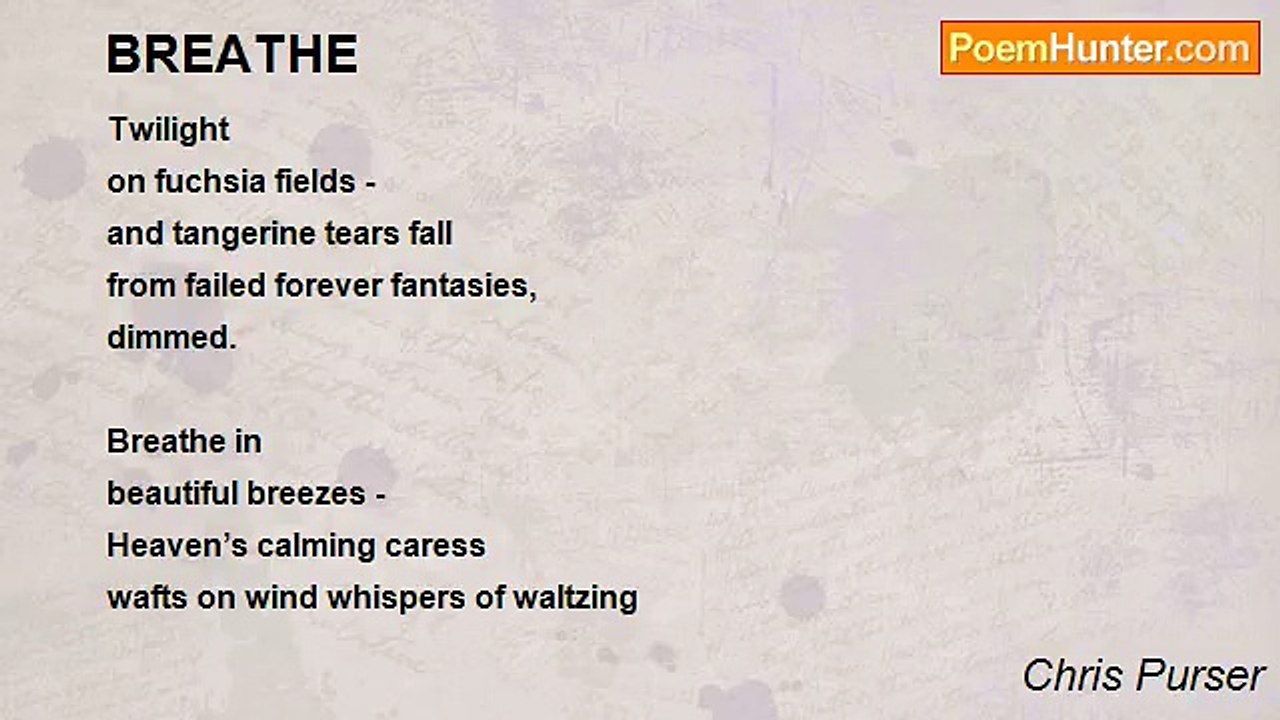 BREATHE

PoemHunter.com

Twilight
on fuchsia fields -
and tangerine tears fall
from failed forever fantasies,
dimmed.

Breathe in
beautiful breezes -
Heaven’s calming caress
wafts on wind whispers of waltzing

Chris Purser